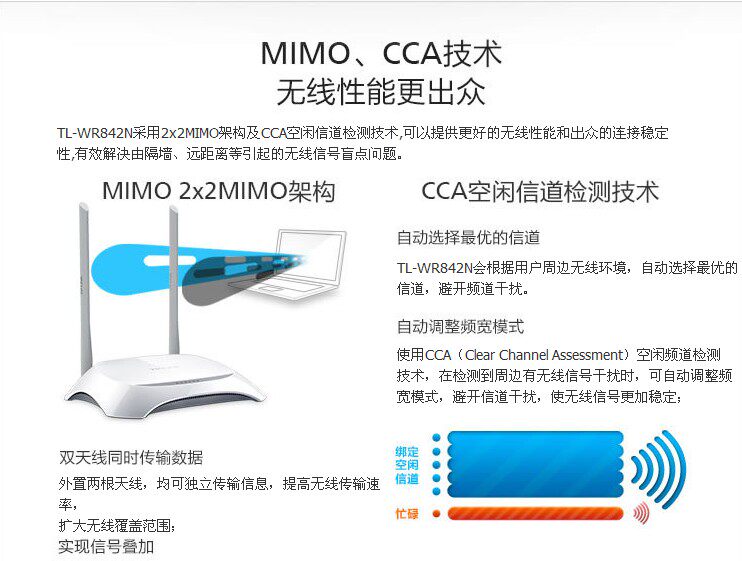 MIMO、CCA技术
无线性能更出众

TL-WR842N采用2x2MIMO架构及CCA空闲信道检测技术,可以提供更好的无线性能和出众的连接稳定性,有效解决由隔墙、远距离等引起的无线信号盲点问题。

MIMO 2x2MIMO架构

双天线同时传输数据

外置两根天线，均可独立传输信息，提高无线传输速率，
扩大无线覆盖范围；
实现信号叠加

CCA空闲信道检测技术

自动选择最优的信道

TL-WR842N会根据用户周边无线环境，自动选择最优的信道，避开频道干扰。

自动调整频宽模式

使用CCA（Clear Channel Assessment）空闲频道检测技术，在检测到周边有无线信号干扰时，可自动调整频宽模式，避开信道干扰，使无线信号更加稳定；

绑定空闲信道

忙碌